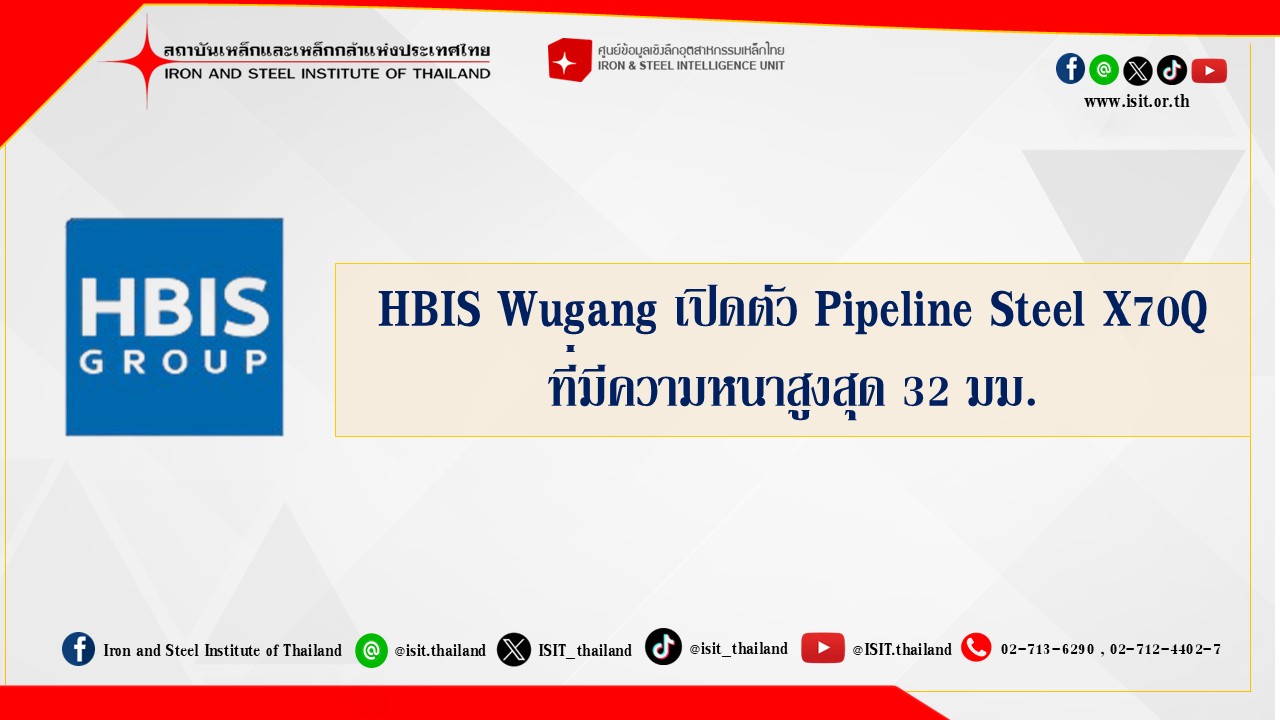 สถาบันเหล็กและเหล็กกล้าแห่งประเทศไทย
IRON AND STEEL INSTITUTE OF THAILAND

ศูนย์ข้อมูลเชิงลึกอุตสาหกรรมเหล็กไทย
IRON & STEEL INTELLIGENCE UNIT

www.isit.or.th

HBIS
GROUP

HBIS Wugang เปิดตัว Pipeline Steel X70Q ที่มีความหนาสูงสุด 32 มม.

Iron and Steel Institute of Thailand @isit.thailand ISIT_thailand @isit_thailand @ISIT.thailand 02-713-6290 , 02-712-4402-7